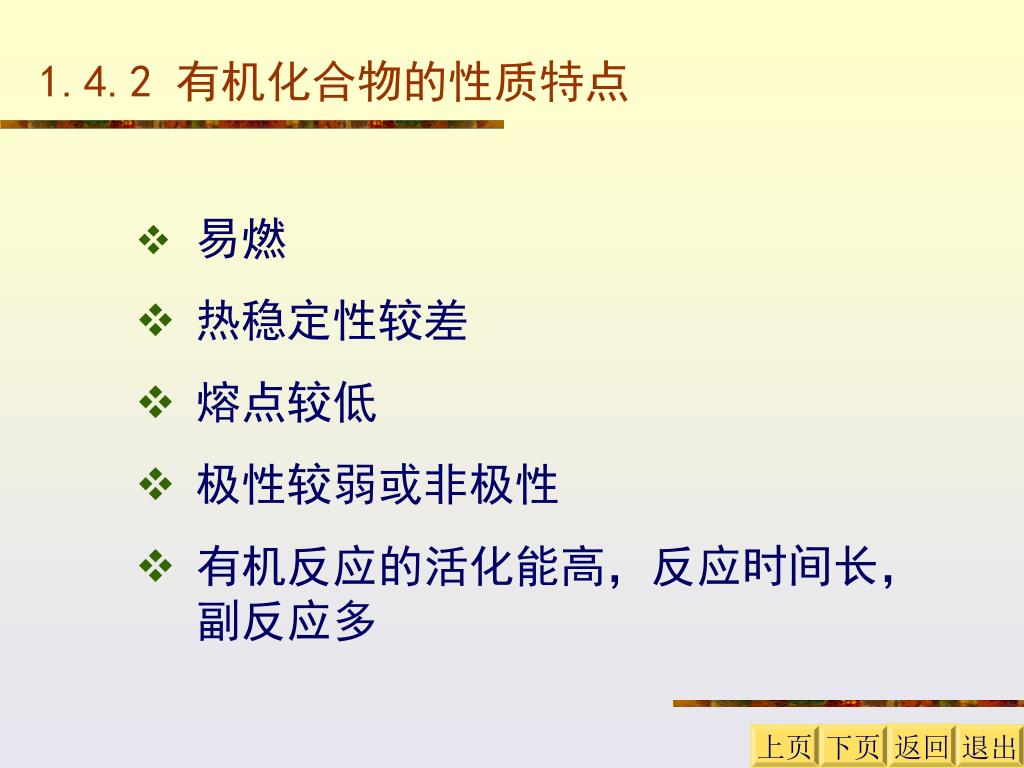 1.4.2 有机化合物的性质特点

❖ 易燃

❖ 热稳定性较差

❖ 熔点较低

❖ 极性较弱或非极性

❖ 有机反应的活化能高，反应时间长，副反应多

上页 下页 返回 退出